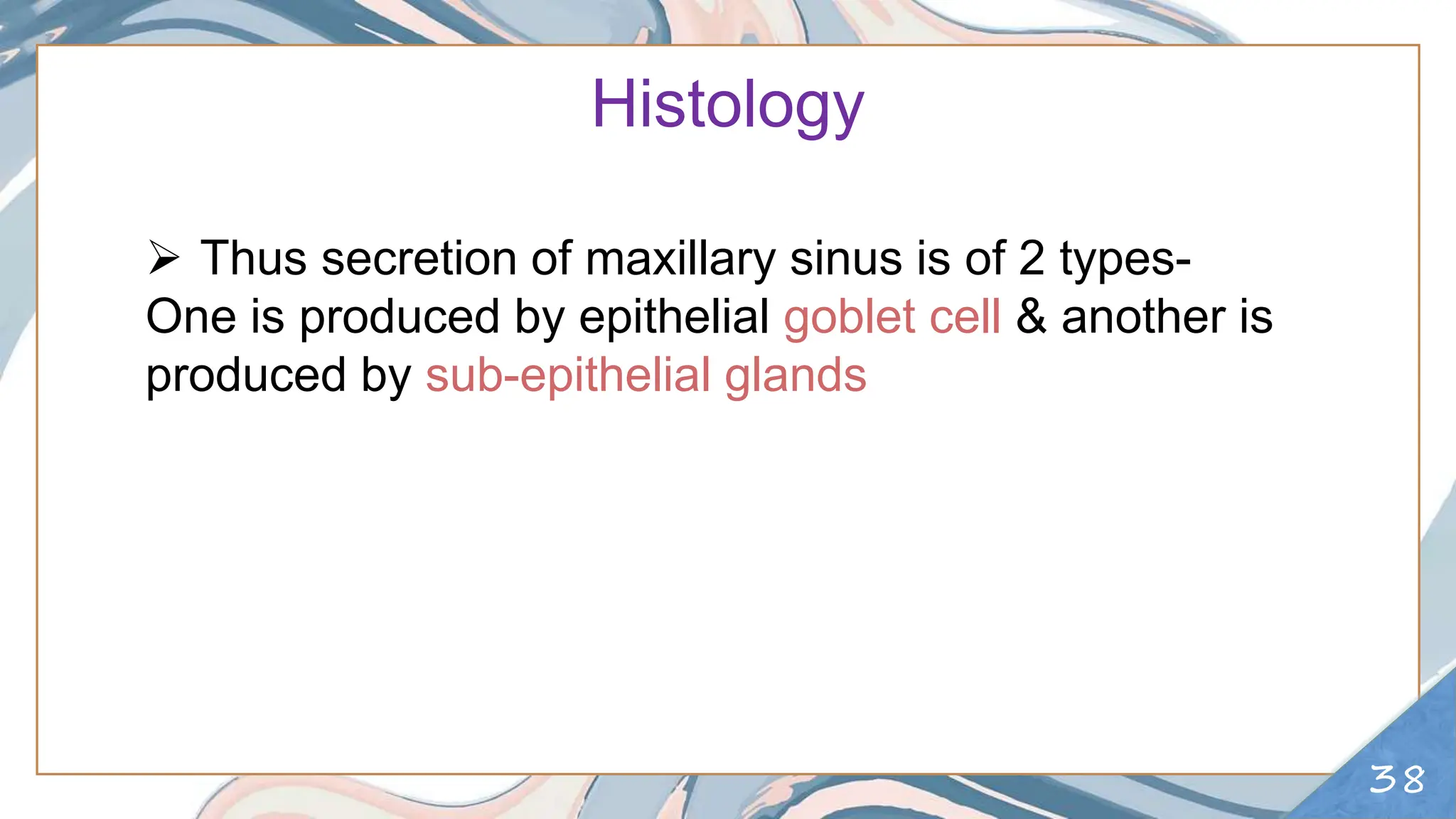 Histology

➢ Thus secretion of maxillary sinus is of 2 types- One is produced by epithelial goblet cell & another is produced by sub-epithelial glands

38